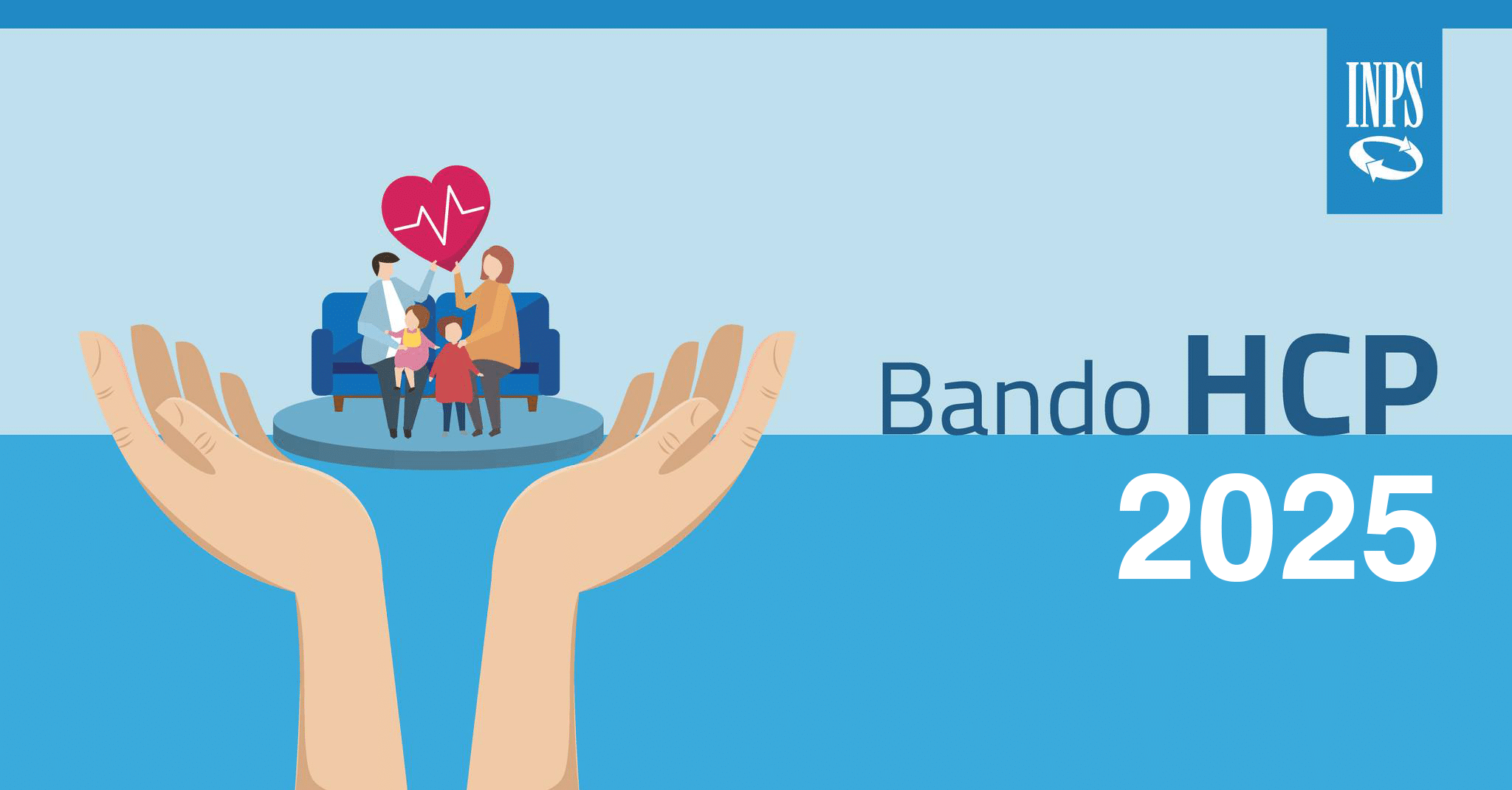 INPS

Bando HCP
2025